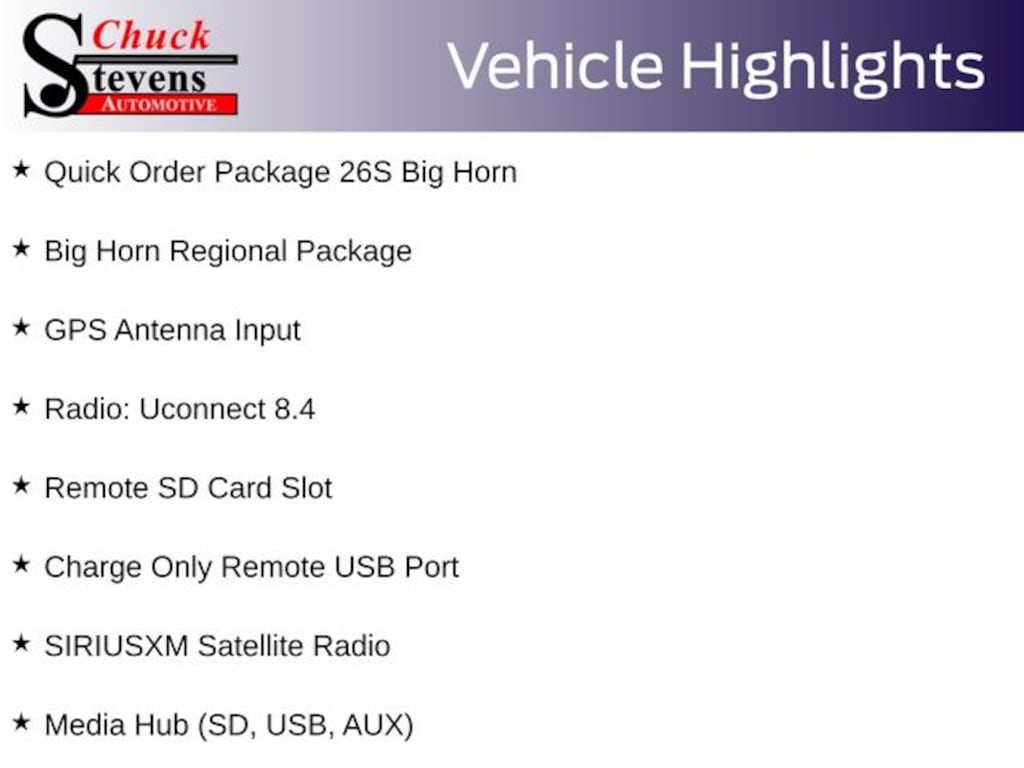 Chuck
Stevens
AUTOMOTIVE

Vehicle Highlights

★ Quick Order Package 26S Big Horn

★ Big Horn Regional Package

★ GPS Antenna Input

★ Radio: Uconnect 8.4

★ Remote SD Card Slot

★ Charge Only Remote USB Port

★ SIRIUSXM Satellite Radio

★ Media Hub (SD, USB, AUX)